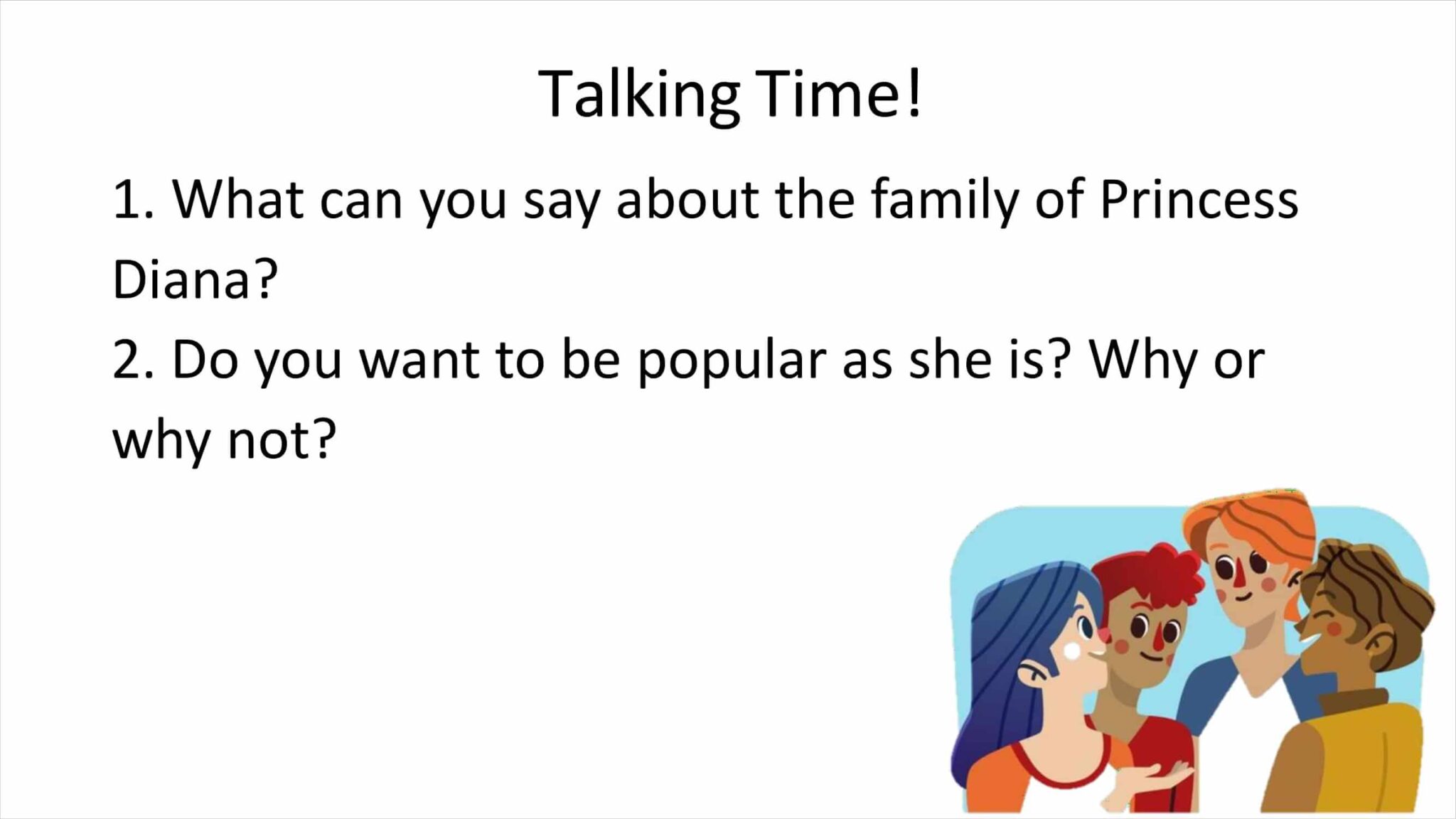 Talking Time!

1. What can you say about the family of Princess Diana?
2. Do you want to be popular as she is? Why or why not?